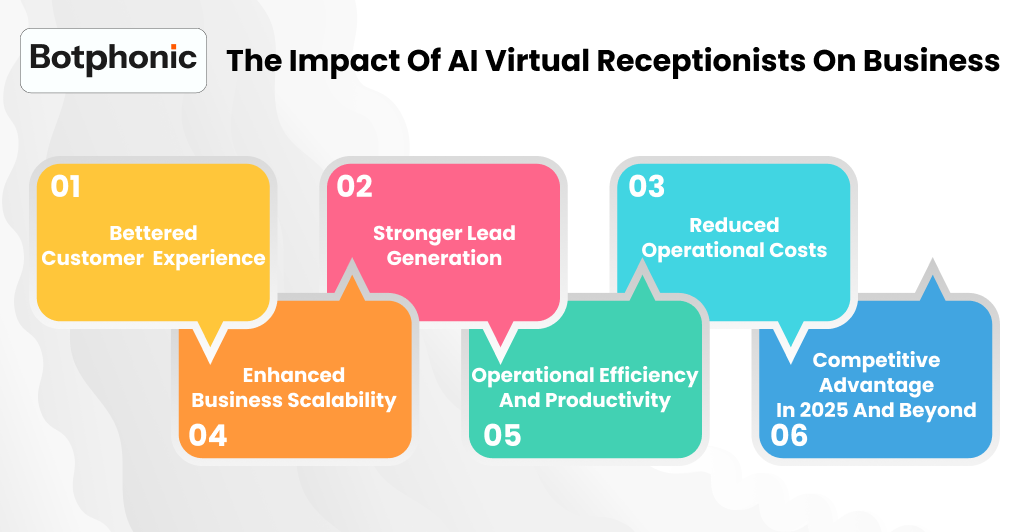 Botphonic

The Impact Of AI Virtual Receptionists On Business

01
Bettered Customer Experience

02
Stronger Lead Generation

03
Reduced Operational Costs

Enhanced Business Scalability
04

Operational Efficiency And Productivity
05

Competitive Advantage In 2025 And Beyond
06